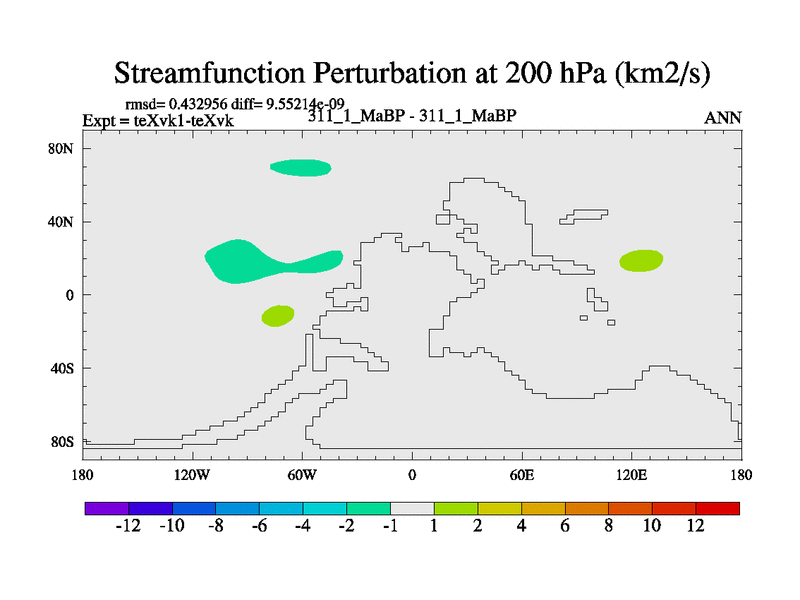 Streamfunction Perturbation at 200 hPa (km2/s)

rmsd= 0.432956 diff= 9.55214e-09
Expt = teXvk1-teXvk
311_1_MaBP - 311_1_MaBP
ANN

80N
40N
0
40S
80S

180
120W
60W
0
60E
120E
180

-12
-10
-8
-6
-4
-2
-1
1
2
4
6
8
10
12